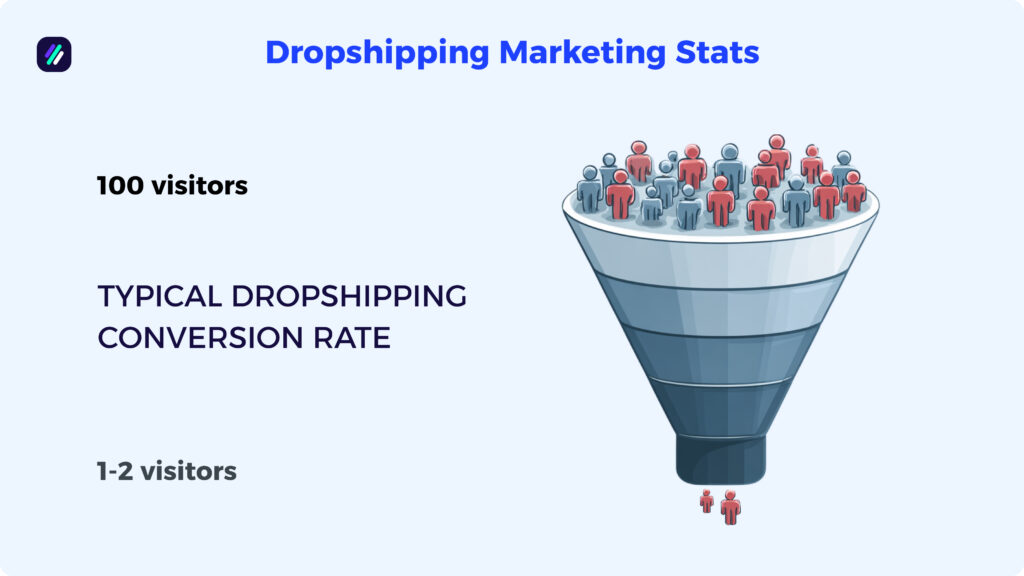 Dropshipping Marketing Stats

100 visitors

TYPICAL DROPSHIPPING CONVERSION RATE

1-2 visitors